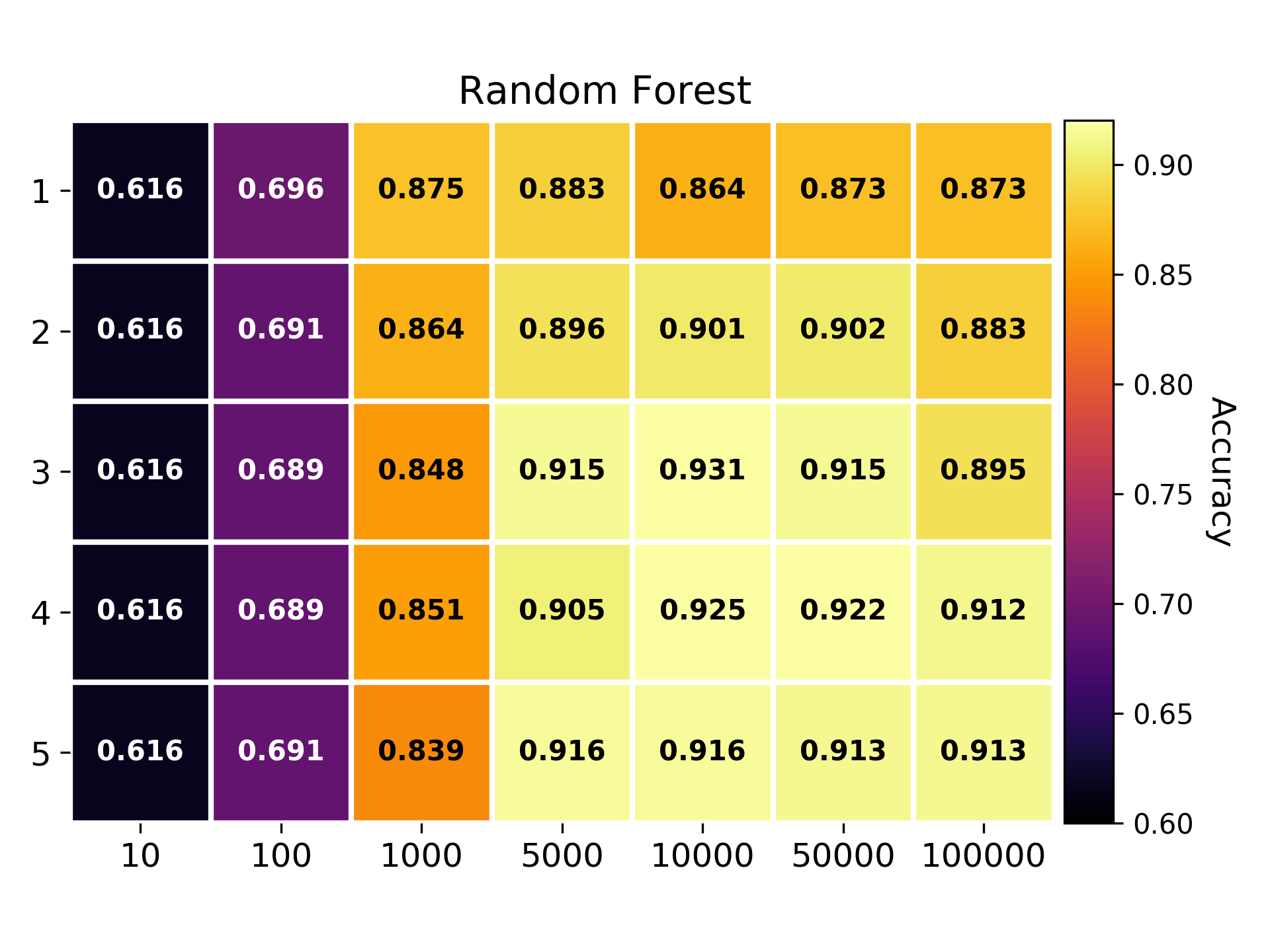 Random Forest

|   | 10 | 100 | 1000 | 5000 | 10000 | 50000 | 100000 |
|---|---|---|---|---|---|---|---|
| 1 | 0.616 | 0.696 | 0.875 | 0.883 | 0.864 | 0.873 | 0.873 |
| 2 | 0.616 | 0.691 | 0.864 | 0.896 | 0.901 | 0.902 | 0.883 |
| 3 | 0.616 | 0.689 | 0.848 | 0.915 | 0.931 | 0.915 | 0.895 |
| 4 | 0.616 | 0.689 | 0.851 | 0.905 | 0.925 | 0.922 | 0.912 |
| 5 | 0.616 | 0.691 | 0.839 | 0.916 | 0.916 | 0.913 | 0.913 |

0.90
0.85
0.80
0.75
0.70
0.65
0.60
Accuracy